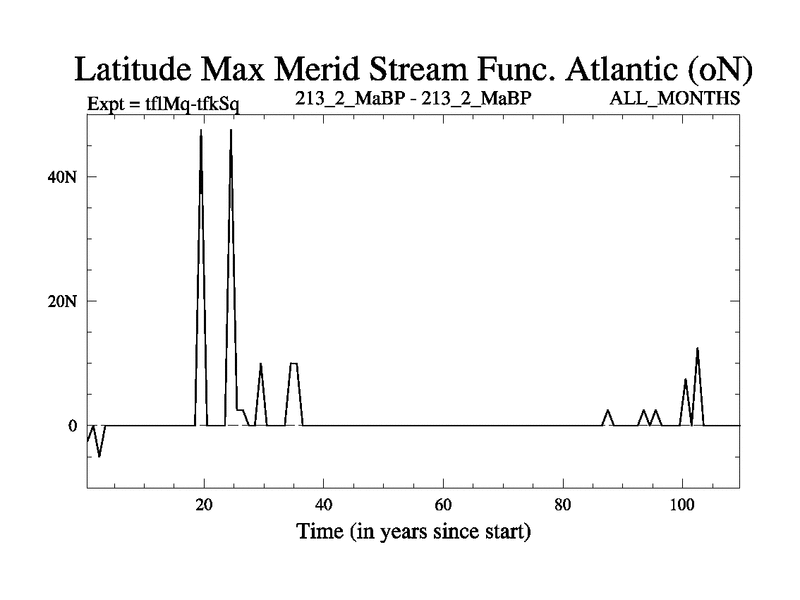 Latitude Max Merid Stream Func. Atlantic (oN)

Expt = tflMq-tfkSq

213_2_MaBP - 213_2_MaBP

ALL_MONTHS

40N

20N

0

20

40

60

80

100

Time (in years since start)